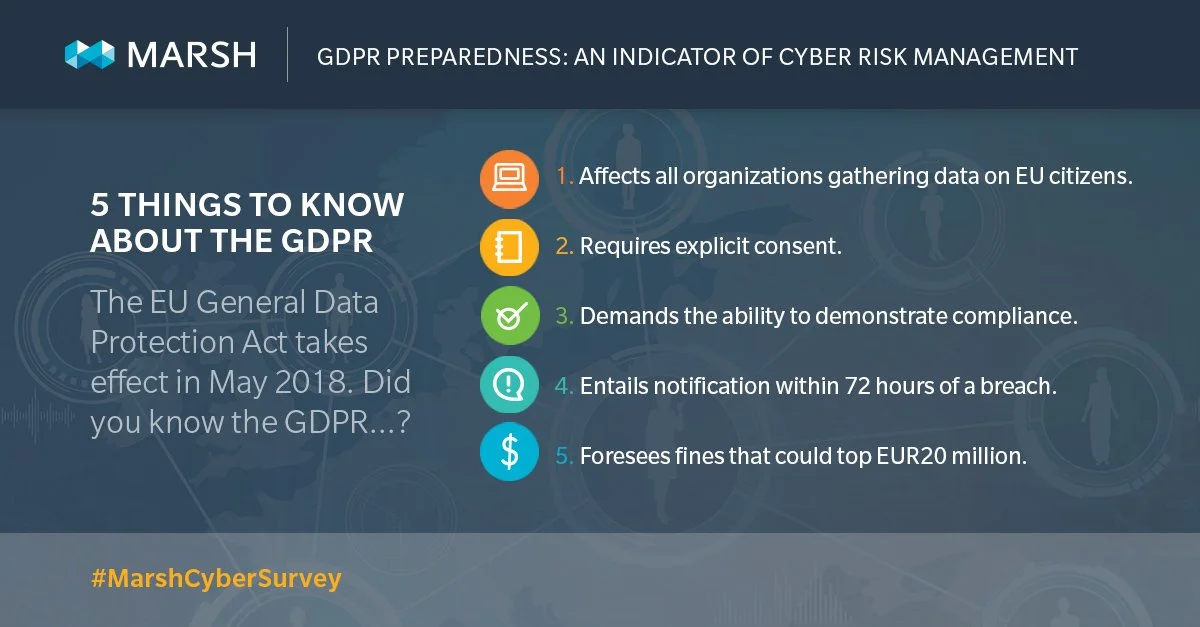 MARSH

GDPR PREPAREDNESS: AN INDICATOR OF CYBER RISK MANAGEMENT

5 THINGS TO KNOW ABOUT THE GDPR

The EU General Data Protection Act takes effect in May 2018. Did you know the GDPR…?

1. Affects all organizations gathering data on EU citizens.

2. Requires explicit consent.

3. Demands the ability to demonstrate compliance.

4. Entails notification within 72 hours of a breach.

$

5. Foresees fines that could top EUR20 million.

#MarshCyberSurvey